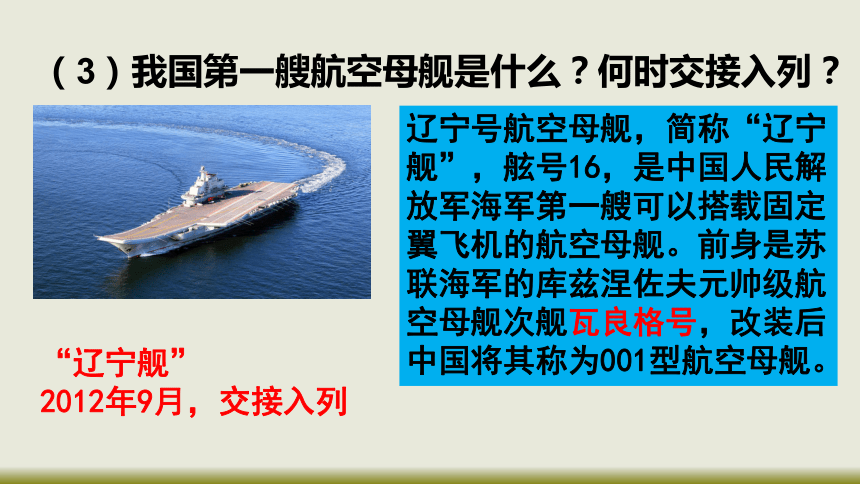 （3）我国第一艘航空母舰是什么？何时交接入列？

辽宁号航空母舰，简称“辽宁舰”，舷号16，是中国人民解放军海军第一艘可以搭载固定翼飞机的航空母舰。前身是苏联海军的库兹涅佐夫元帅级航空母舰次舰瓦良格号，改装后中国将其称为001型航空母舰。

“辽宁舰”
2012年9月，交接入列